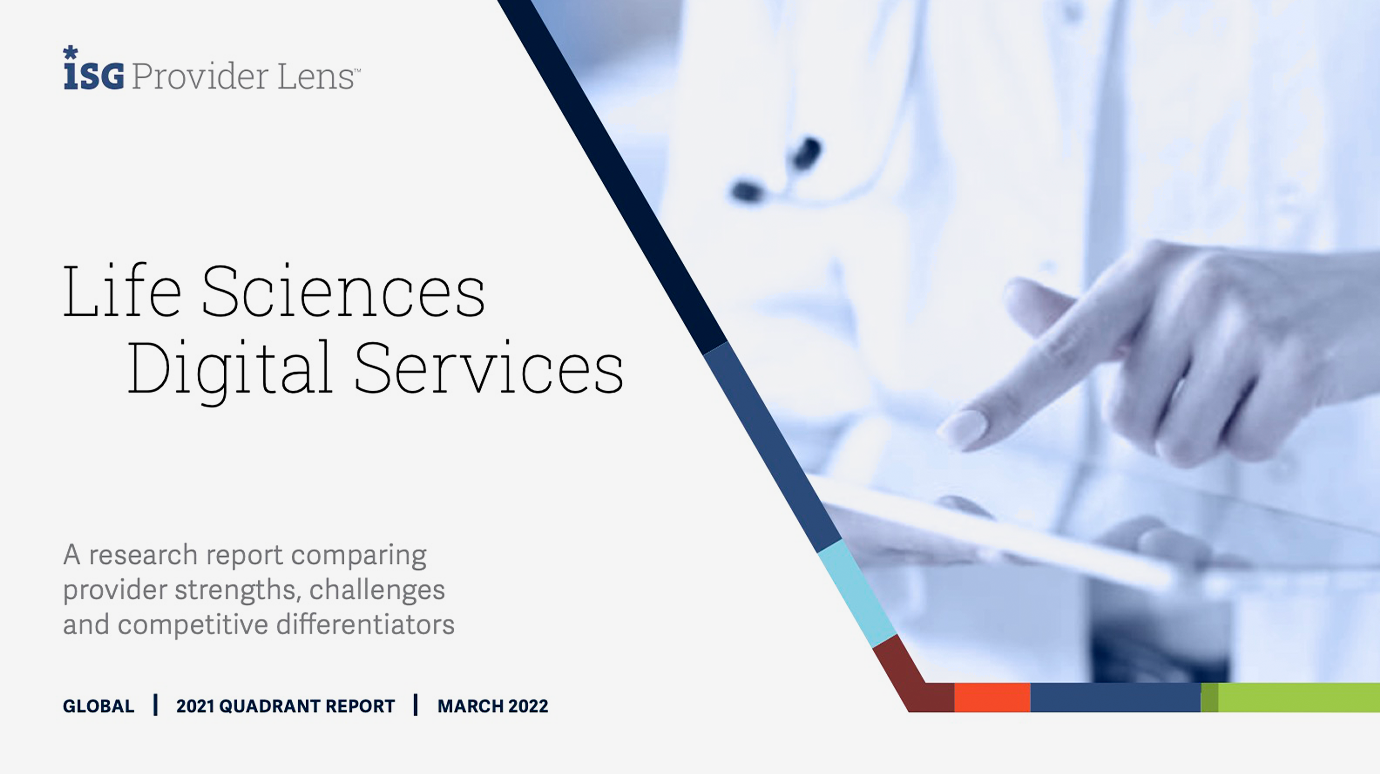 ISG Provider Lens™

Life Sciences Digital Services

A research report comparing provider strengths, challenges and competitive differentiators

GLOBAL | 2021 QUADRANT REPORT | MARCH 2022